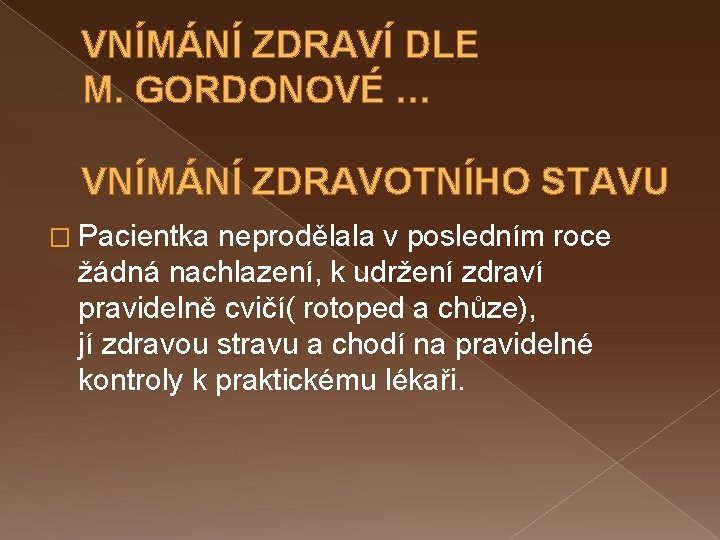 VNÍMÁNÍ ZDRAVÍ DLE M. GORDONOVÉ …

VNÍMÁNÍ ZDRAVOTNÍHO STAVU

Pacientka neprodělala v posledním roce žádná nachlazení, k udržení zdraví pravidelně cvičí( rotoped a chůze), jí zdravou stravu a chodí na pravidelné kontroly k praktickému lékaři.